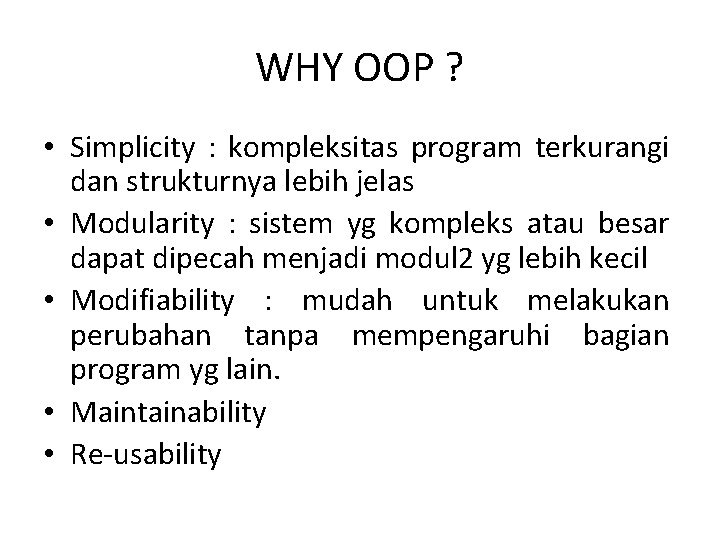 WHY OOP ?

• Simplicity : kompleksitas program terkurangi dan strukturnya lebih jelas
• Modularity : sistem yg kompleks atau besar dapat dipecah menjadi modul2 yg lebih kecil
• Modifiability : mudah untuk melakukan perubahan tanpa mempengaruhi bagian program yg lain.
• Maintainability
• Re-usability